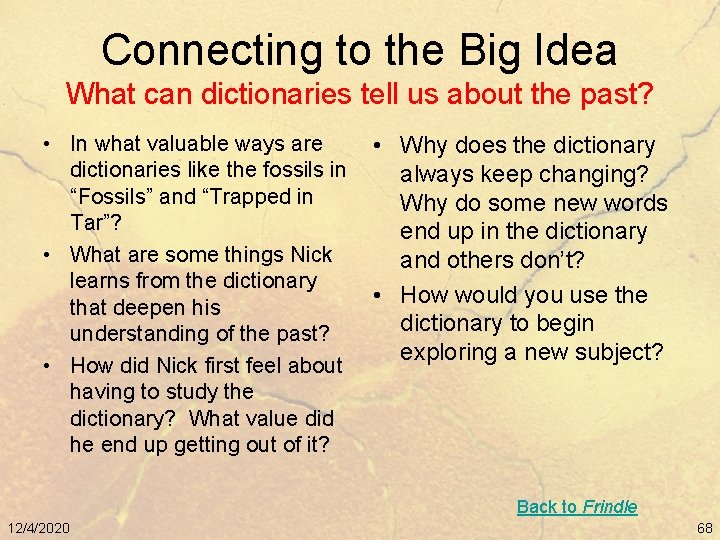 Connecting to the Big Idea
What can dictionaries tell us about the past?

• In what valuable ways are dictionaries like the fossils in “Fossils” and “Trapped in Tar”?
• What are some things Nick learns from the dictionary that deepen his understanding of the past?
• How did Nick first feel about having to study the dictionary? What value did he end up getting out of it?

• Why does the dictionary always keep changing? Why do some new words end up in the dictionary and others don’t?
• How would you use the dictionary to begin exploring a new subject?

Back to Frindle

12/4/2020

68